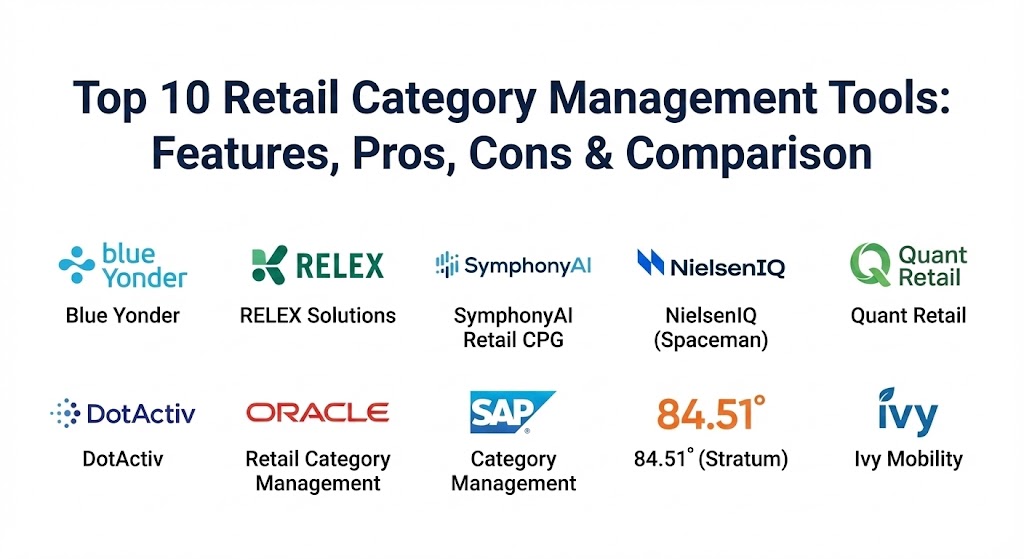 Top 10 Retail Category Management Tools: Features, Pros, Cons & Comparison

blue Yonder
Blue Yonder

RELEX
RELEX Solutions

SymphonyAI
SymphonyAI Retail CPG

NielsenIQ
NielsenIQ (Spaceman)

Quant Retail
Quant Retail

DotActiv
DotActiv

ORACLE
Retail Category Management

SAP
Category Management

84.51°
84.51° (Stratum)

ivy
Ivy Mobility